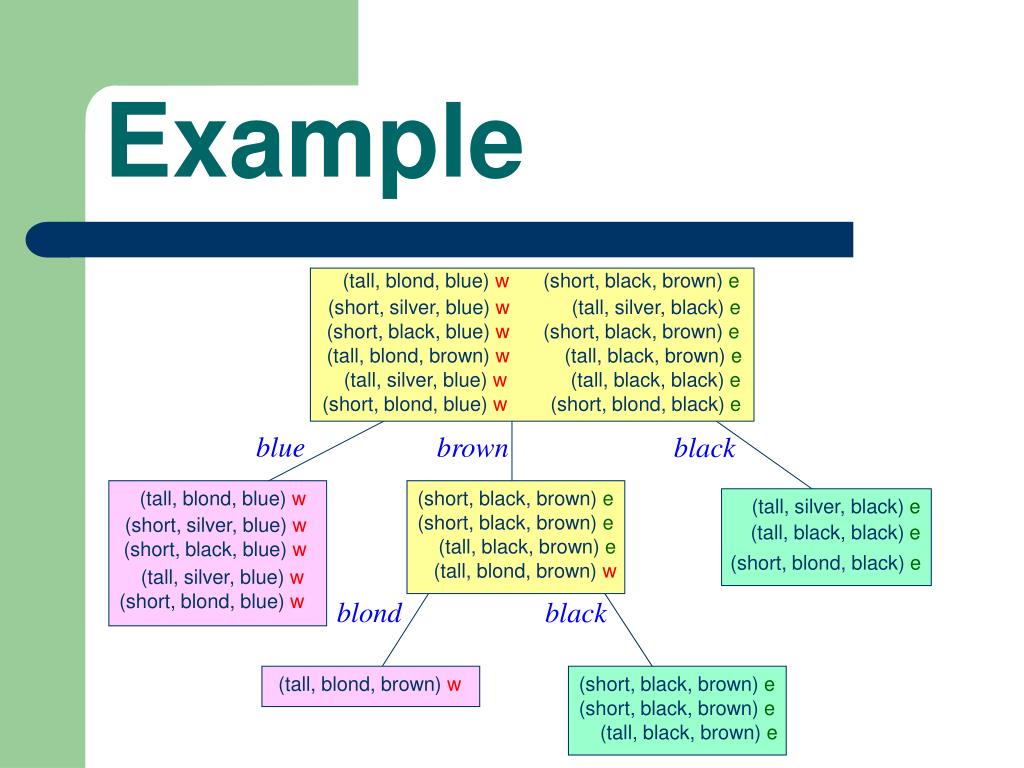 Example

(tall, blond, blue) w
(short, silver, blue) w
(short, black, blue) w
(tall, blond, brown) w
(tall, silver, blue) w
(short, blond, blue) w

(short, black, brown) e
(tall, silver, black) e
(short, black, brown) e
(tall, black, brown) e
(tall, black, black) e
(short, blond, black) e

blue

brown

black

(tall, blond, blue) w
(short, silver, blue) w
(short, black, blue) w
(tall, silver, blue) w
(short, blond, blue) w

(short, black, brown) e
(short, black, brown) e
(tall, black, brown) e
(tall, blond, brown) w

(tall, silver, black) e
(tall, black, black) e
(short, blond, black) e

blond

black

(tall, blond, brown) w

(short, black, brown) e
(short, black, brown) e
(tall, black, brown) e